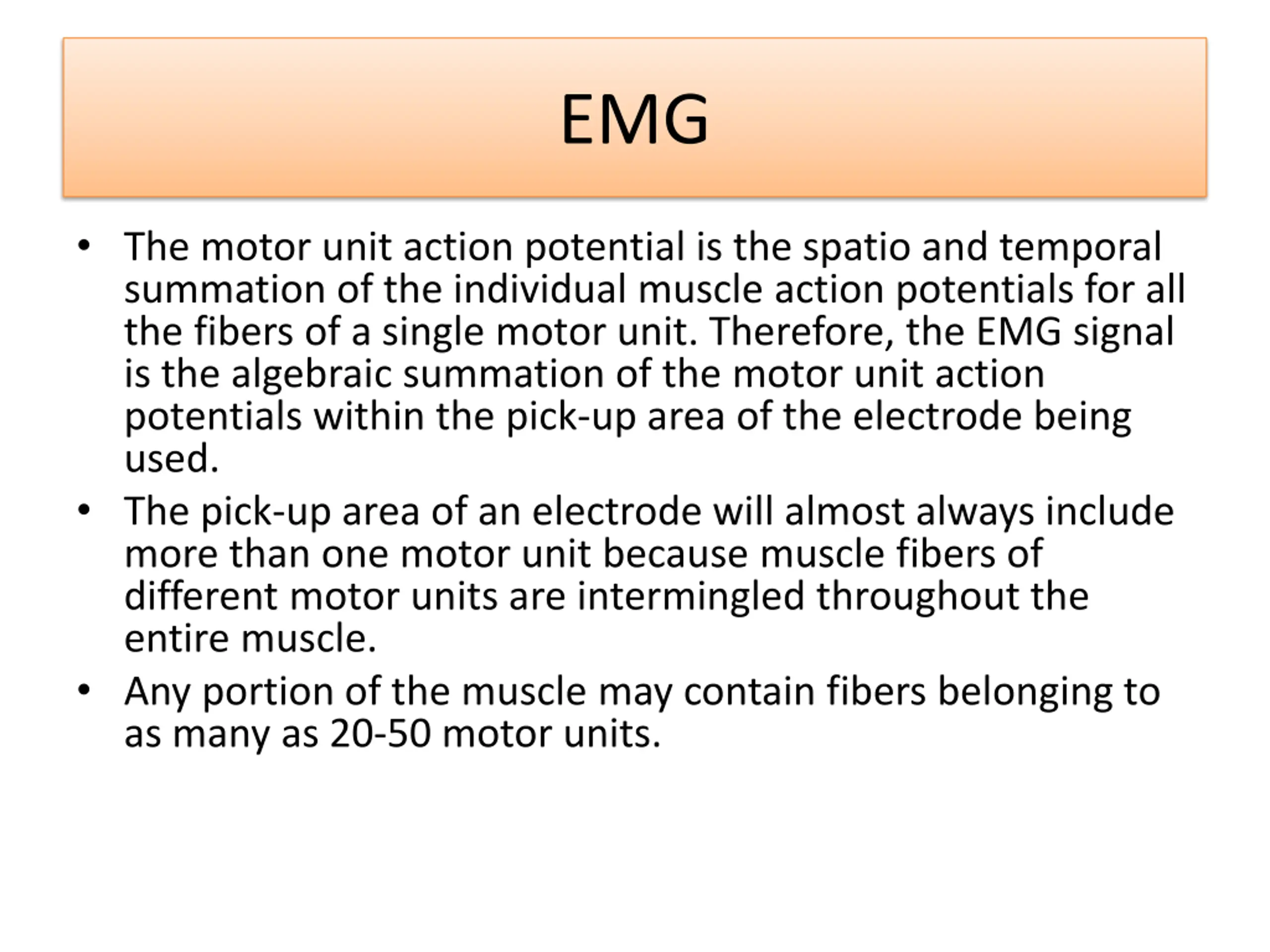 EMG

• The motor unit action potential is the spatio and temporal summation of the individual muscle action potentials for all the fibers of a single motor unit. Therefore, the EMG signal is the algebraic summation of the motor unit action potentials within the pick-up area of the electrode being used.

• The pick-up area of an electrode will almost always include more than one motor unit because muscle fibers of different motor units are intermingled throughout the entire muscle.

• Any portion of the muscle may contain fibers belonging to as many as 20-50 motor units.